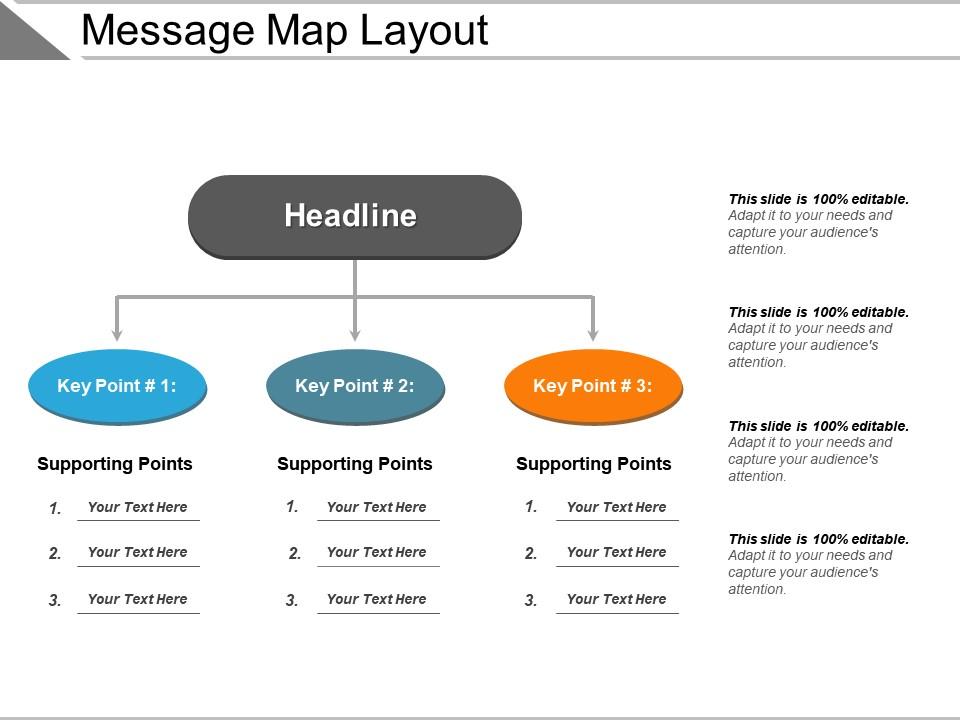 Message Map Layout

Headline

Key Point # 1:

Supporting Points

1. Your Text Here

2. Your Text Here

3. Your Text Here

Key Point # 2:

Supporting Points

1. Your Text Here

2. Your Text Here

3. Your Text Here

Key Point # 3:

Supporting Points

1. Your Text Here

2. Your Text Here

3. Your Text Here

This slide is 100% editable. Adapt it to your needs and capture your audience's attention.

This slide is 100% editable. Adapt it to your needs and capture your audience's attention.

This slide is 100% editable. Adapt it to your needs and capture your audience's attention.

This slide is 100% editable. Adapt it to your needs and capture your audience's attention.